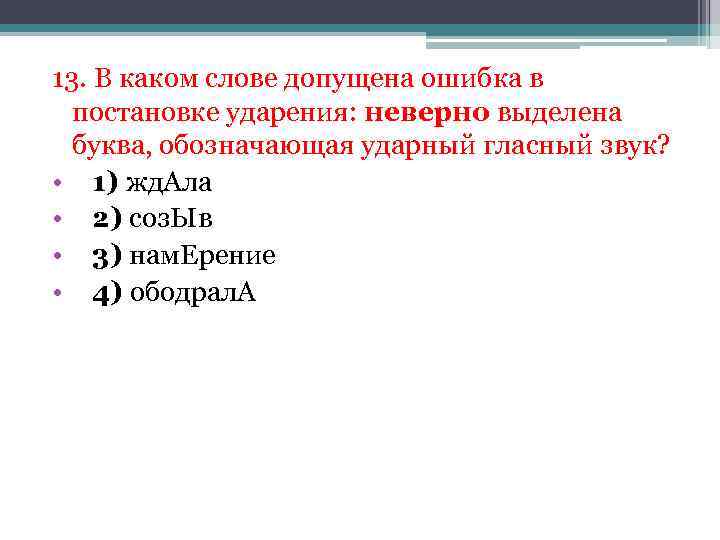 13. В каком слове допущена ошибка в постановке ударения: неверно выделена буква, обозначающая ударный гласный звук?

• 1) ждАла
• 2) созЫв
• 3) намЕрение
• 4) ободралА